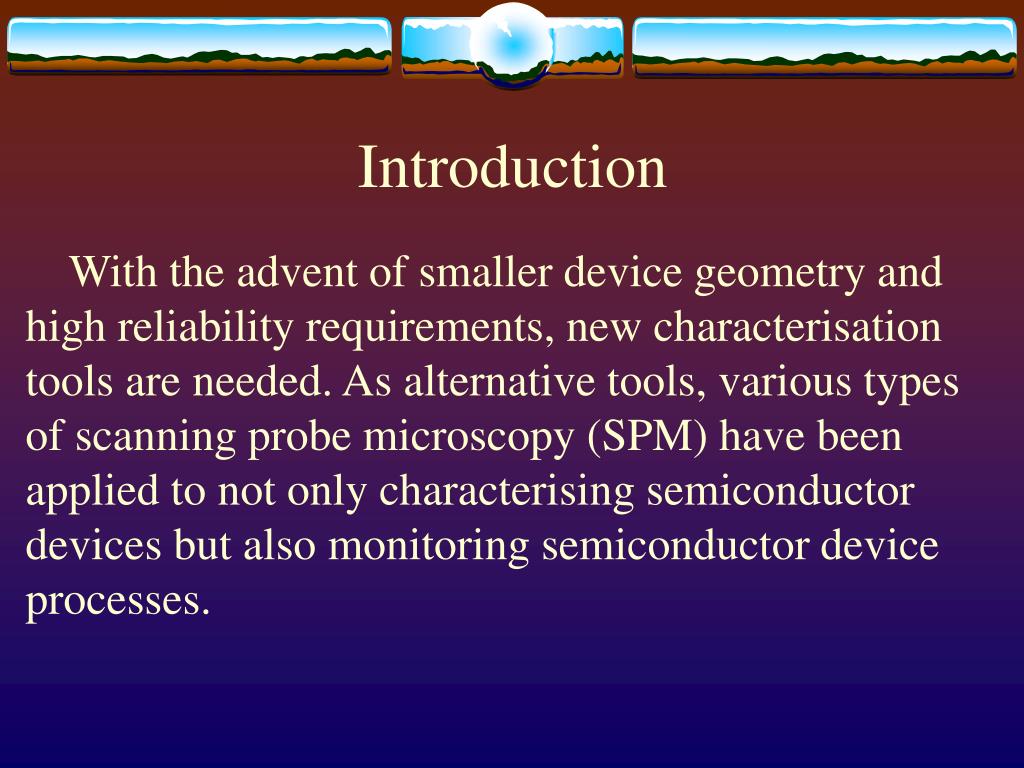 Introduction

With the advent of smaller device geometry and high reliability requirements, new characterisation tools are needed. As alternative tools, various types of scanning probe microscopy (SPM) have been applied to not only characterising semiconductor devices but also monitoring semiconductor device processes.